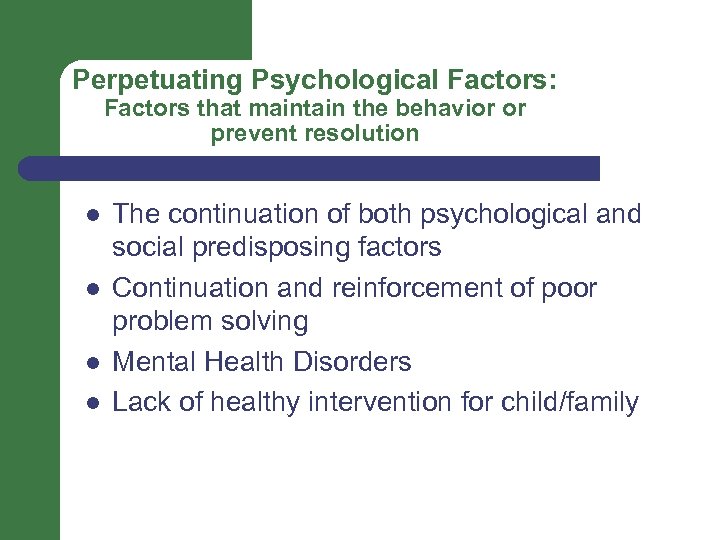 Perpetuating Psychological Factors:
Factors that maintain the behavior or prevent resolution

- The continuation of both psychological and social predisposing factors
- Continuation and reinforcement of poor problem solving
- Mental Health Disorders
- Lack of healthy intervention for child/family